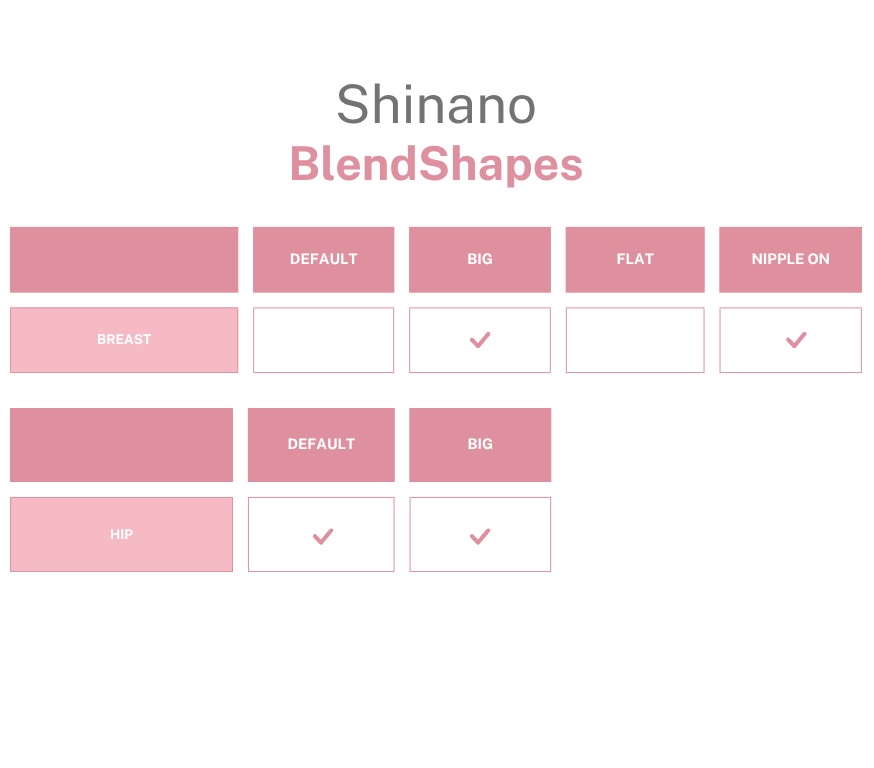 Shinano
BlendShapes

| | DEFAULT | BIG | FLAT | NIPPLE ON |
|---|---|---|---|---|
| BREAST | | ✓ | | ✓ |

| | DEFAULT | BIG |
|---|---|---|
| HIP | ✓ | ✓ |